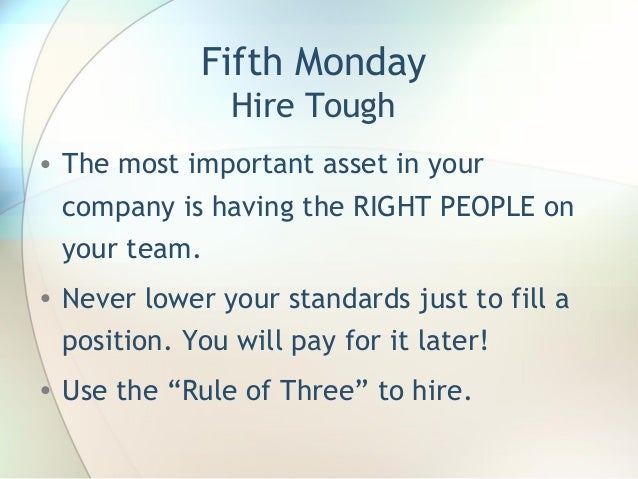 Fifth Monday
Hire Tough

• The most important asset in your company is having the RIGHT PEOPLE on your team.

• Never lower your standards just to fill a position. You will pay for it later!

• Use the “Rule of Three” to hire.